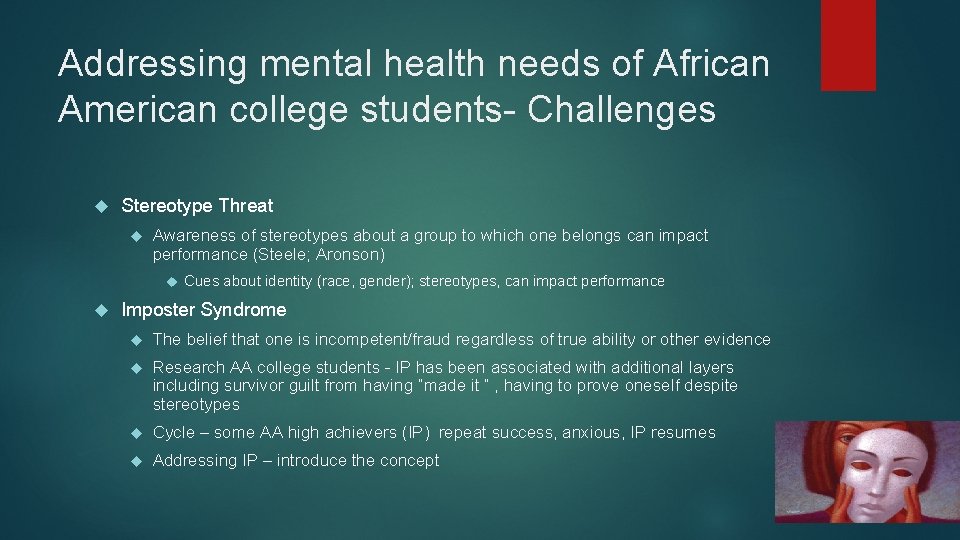 Addressing mental health needs of African American college students- Challenges

Stereotype Threat

Awareness of stereotypes about a group to which one belongs can impact performance (Steele; Aronson)

Cues about identity (race, gender); stereotypes, can impact performance

Imposter Syndrome

The belief that one is incompetent/fraud regardless of true ability or other evidence

Research AA college students - IP has been associated with additional layers including survivor guilt from having "made it " , having to prove oneself despite stereotypes

Cycle – some AA high achievers (IP) repeat success, anxious, IP resumes

Addressing IP – introduce the concept